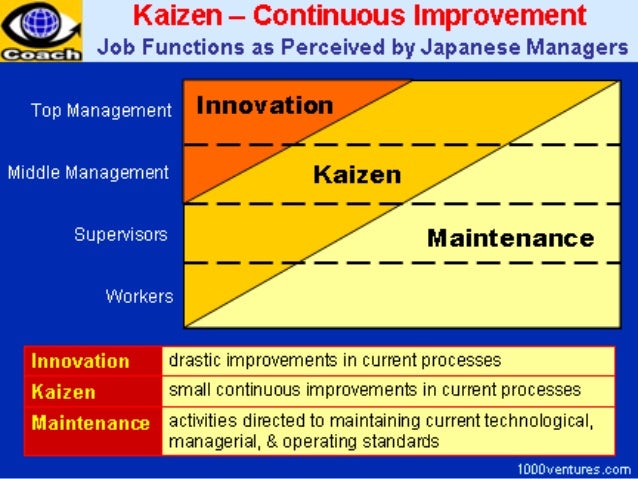 Coach

Kaizen – Continuous Improvement
Job Functions as Perceived by Japanese Managers

Top Management
Middle Management
Supervisors
Workers

Innovation
Kaizen
Maintenance

| Innovation | drastic improvements in current processes |
|---|---|
| Kaizen | small continuous improvements in current processes |
| Maintenance | activities directed to maintaining current technological, managerial, & operating standards |

1000ventures.com